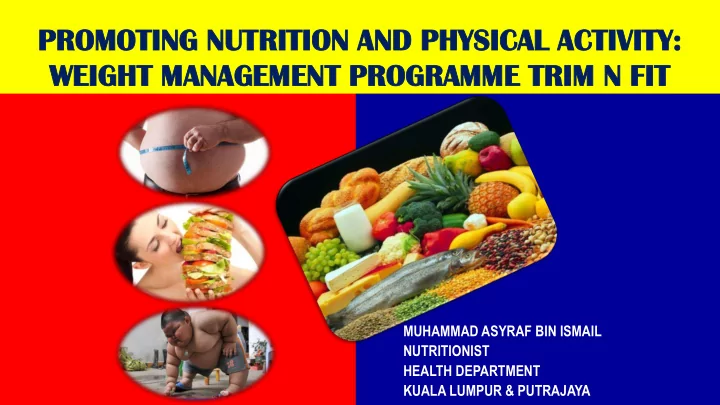 PROMOTING NUTRITION AND PHYSICAL ACTIVITY: WEIGHT MANAGEMENT PROGRAMME TRIM N FIT

MUHAMMAD ASYRAF BIN ISMAIL
NUTRITIONIST
HEALTH DEPARTMENT
KUALA LUMPUR & PUTRAJAYA